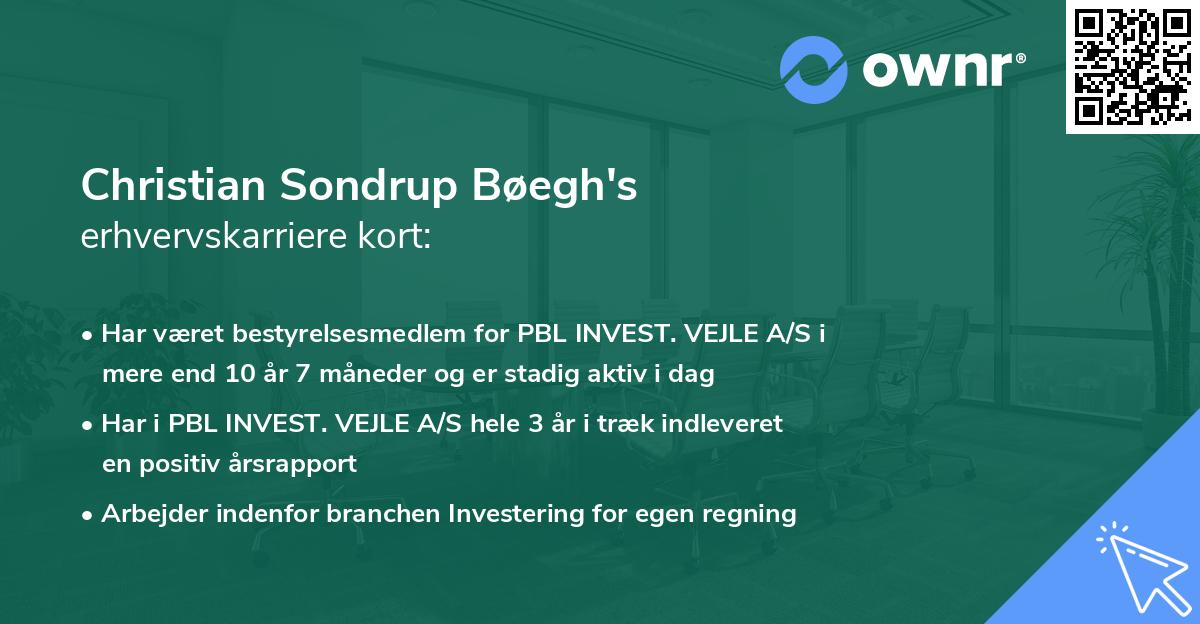 ownr®

Christian Sondrup Bøegh's
erhvervskarriere kort:

• Har været bestyrelsesmedlem for PBL INVEST. VEJLE A/S i mere end 10 år 7 måneder og er stadig aktiv i dag

• Har i PBL INVEST. VEJLE A/S hele 3 år i træk indleveret en positiv årsrapport

• Arbejder indenfor branchen Investering for egen regning